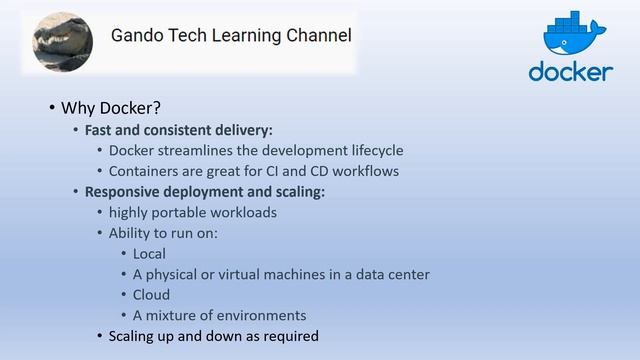 Gando Tech Learning Channel

docker

• Why Docker?
• Fast and consistent delivery:
• Docker streamlines the development lifecycle
• Containers are great for CI and CD workflows
• Responsive deployment and scaling:
• highly portable workloads
• Ability to run on:
• Local
• A physical or virtual machines in a data center
• Cloud
• A mixture of environments
• Scaling up and down as required